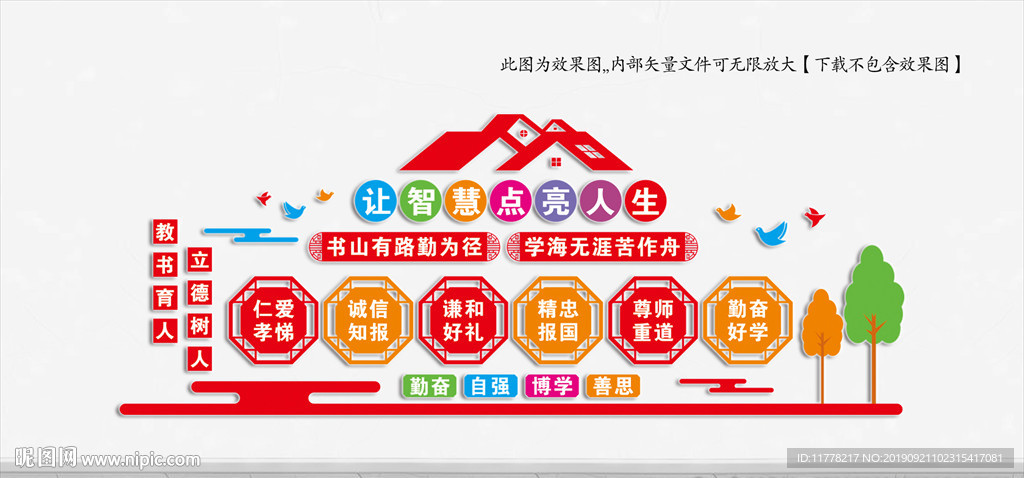 此图为效果图,,内部矢量文件可无限放大【下载不包含效果图】

让智慧点亮人生

书山有路勤为径　学海无涯苦作舟

教书育人

立德树人

仁爱孝悌　诚信知报　谦和好礼　精忠报国　尊师重道　勤奋好学

勤奋　自强　博学　善思

昵图网 www.nipic.com

ID:11778217 NO:20190921102315417081